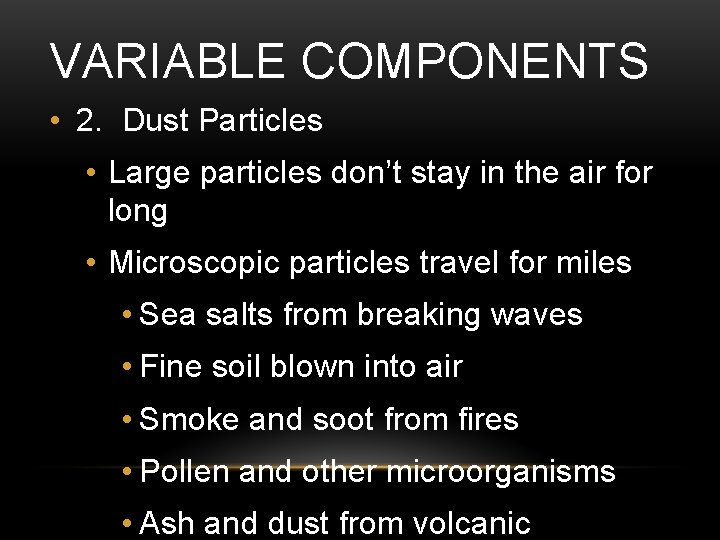 VARIABLE COMPONENTS

• 2. Dust Particles

• Large particles don't stay in the air for long

• Microscopic particles travel for miles

• Sea salts from breaking waves

• Fine soil blown into air

• Smoke and soot from fires

• Pollen and other microorganisms

• Ash and dust from volcanic